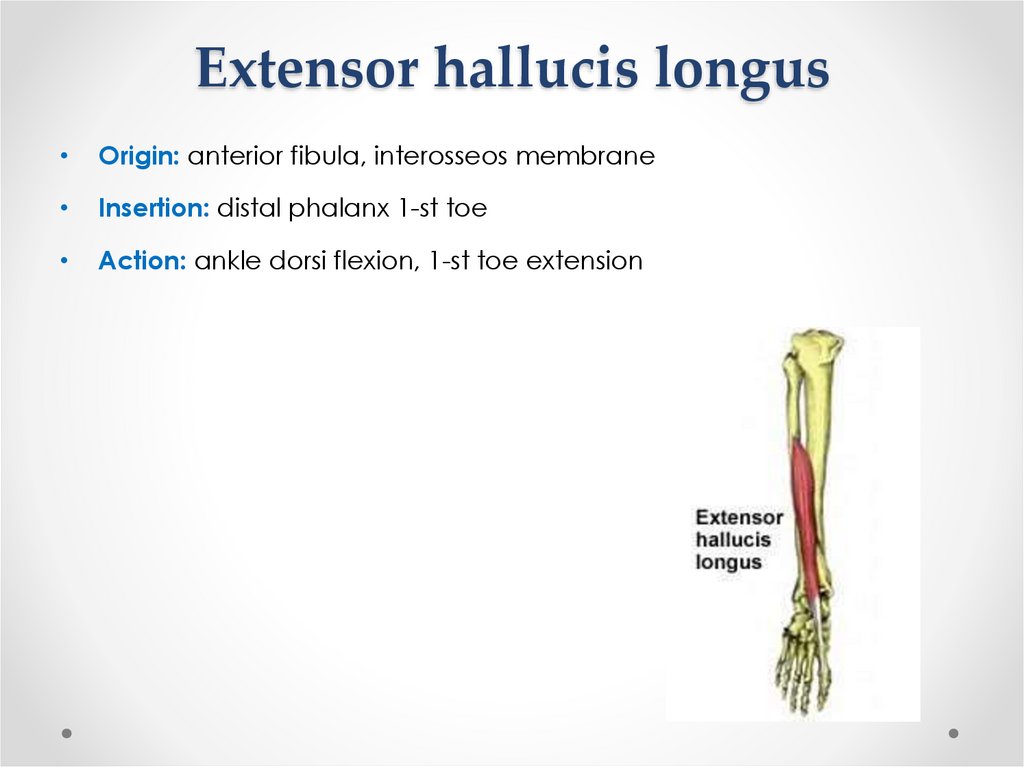 Extensor hallucis longus

• Origin: anterior fibula, interosseos membrane
• Insertion: distal phalanx 1-st toe
• Action: ankle dorsi flexion, 1-st toe extension

Extensor hallucis longus